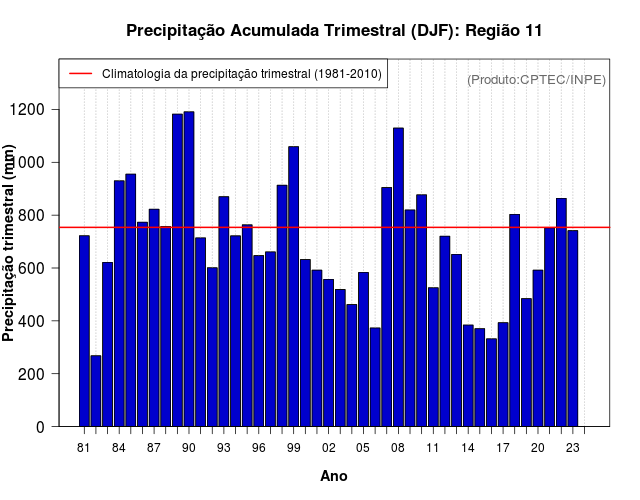 Precipitação Acumulada Trimestral (DJF): Região 11

Climatologia da precipitação trimestral (1981-2010)

(Produto:CPTEC/INPE)

Precipitação trimestral (mm)

1200
1000
800
600
400
200
0

81 84 87 90 93 96 99 02 05 08 11 14 17 20 23

Ano